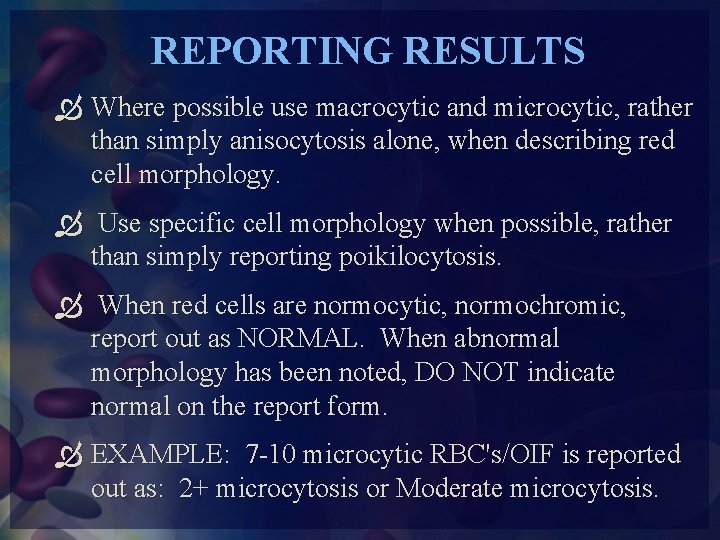 REPORTING RESULTS

Where possible use macrocytic and microcytic, rather than simply anisocytosis alone, when describing red cell morphology.

Use specific cell morphology when possible, rather than simply reporting poikilocytosis.

When red cells are normocytic, normochromic, report out as NORMAL. When abnormal morphology has been noted, DO NOT indicate normal on the report form.

EXAMPLE: 7-10 microcytic RBC's/OIF is reported out as: 2+ microcytosis or Moderate microcytosis.